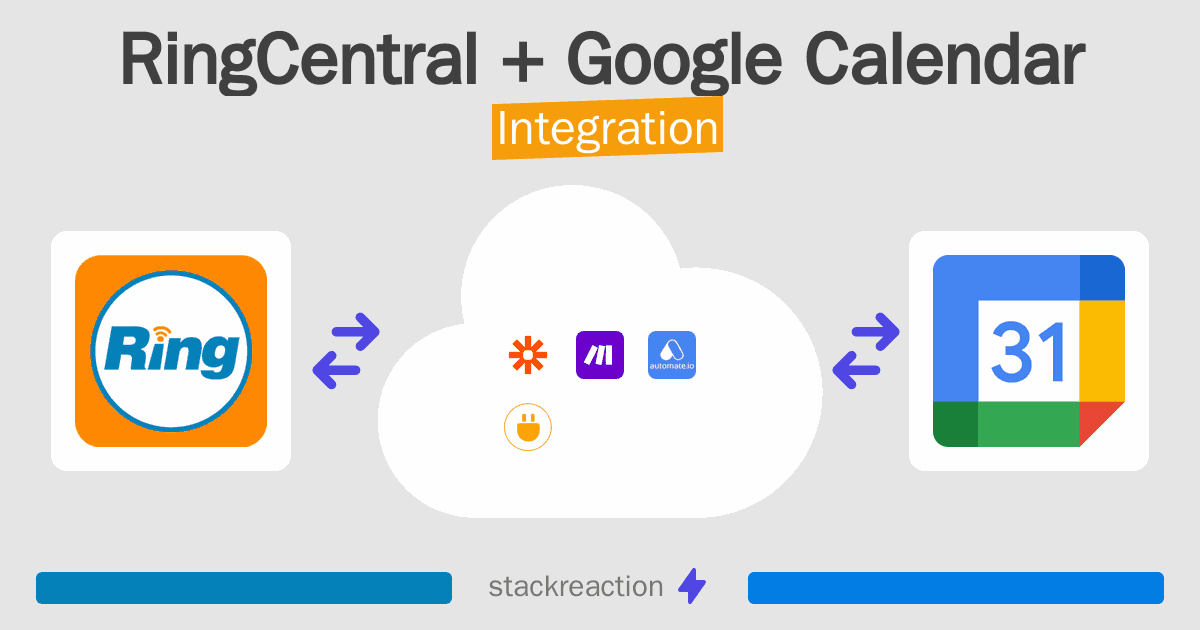 RingCentral + Google Calendar
Integration

Ring

automate.io

31

stackreaction